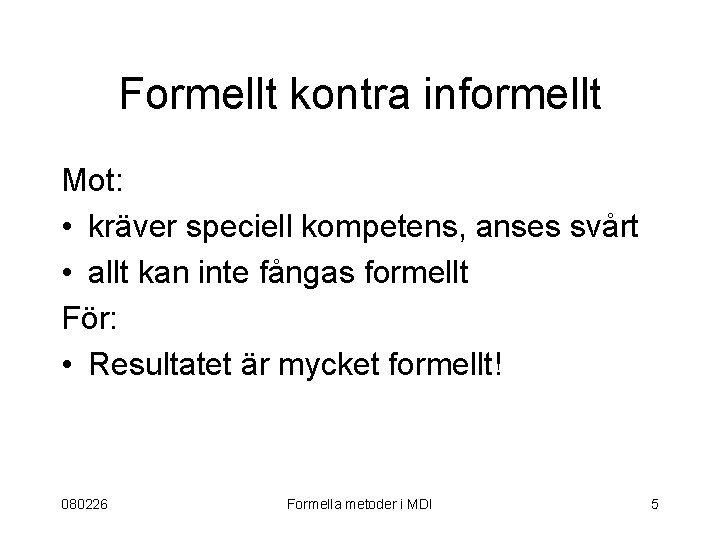 Formellt kontra informellt

Mot:

• kräver speciell kompetens, anses svårt

• allt kan inte fångas formellt

För:

• Resultatet är mycket formellt!

080226

Formella metoder i MDI

5